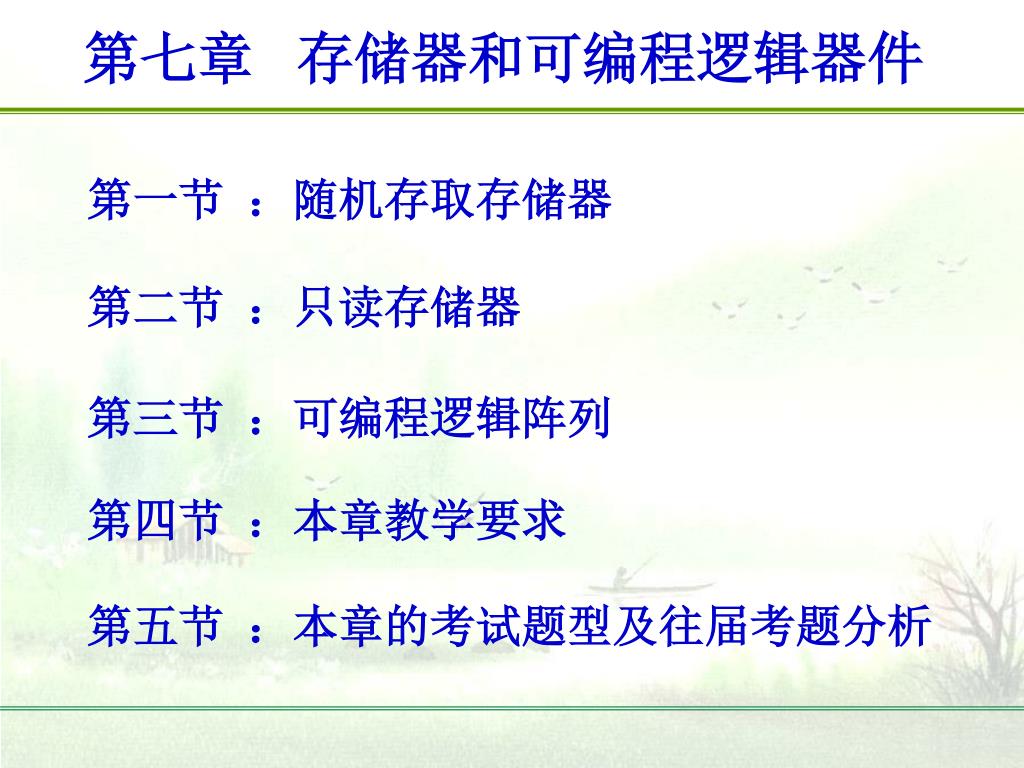 第七章 存储器和可编程逻辑器件

第一节 ：随机存取存储器

第二节 ：只读存储器

第三节 ：可编程逻辑阵列

第四节 ：本章教学要求

第五节 ：本章的考试题型及往届考题分析